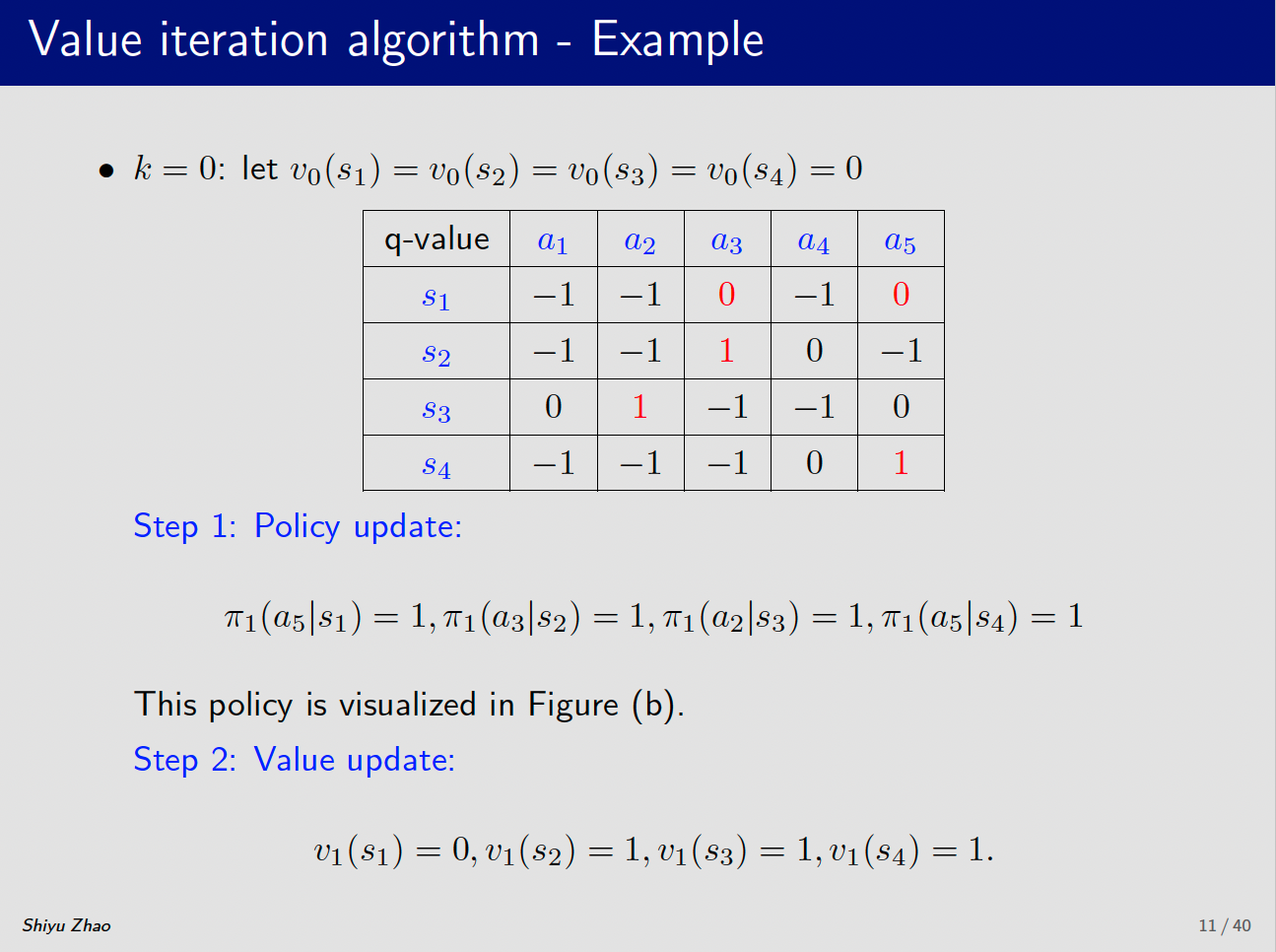 Value iteration algorithm - Example

• $k = 0$: let $v_0(s_1) = v_0(s_2) = v_0(s_3) = v_0(s_4) = 0$

| q-value | $a_1$ | $a_2$ | $a_3$ | $a_4$ | $a_5$ |
|---|---|---|---|---|---|
| $s_1$ | $-1$ | $-1$ | $0$ | $-1$ | $0$ |
| $s_2$ | $-1$ | $-1$ | $1$ | $0$ | $-1$ |
| $s_3$ | $0$ | $1$ | $-1$ | $-1$ | $0$ |
| $s_4$ | $-1$ | $-1$ | $-1$ | $0$ | $1$ |

Step 1: Policy update:

$\pi_1(a_5|s_1) = 1, \pi_1(a_3|s_2) = 1, \pi_1(a_2|s_3) = 1, \pi_1(a_5|s_4) = 1$

This policy is visualized in Figure (b).

Step 2: Value update:

$v_1(s_1) = 0, v_1(s_2) = 1, v_1(s_3) = 1, v_1(s_4) = 1.$

Shiyu Zhao

11 / 40